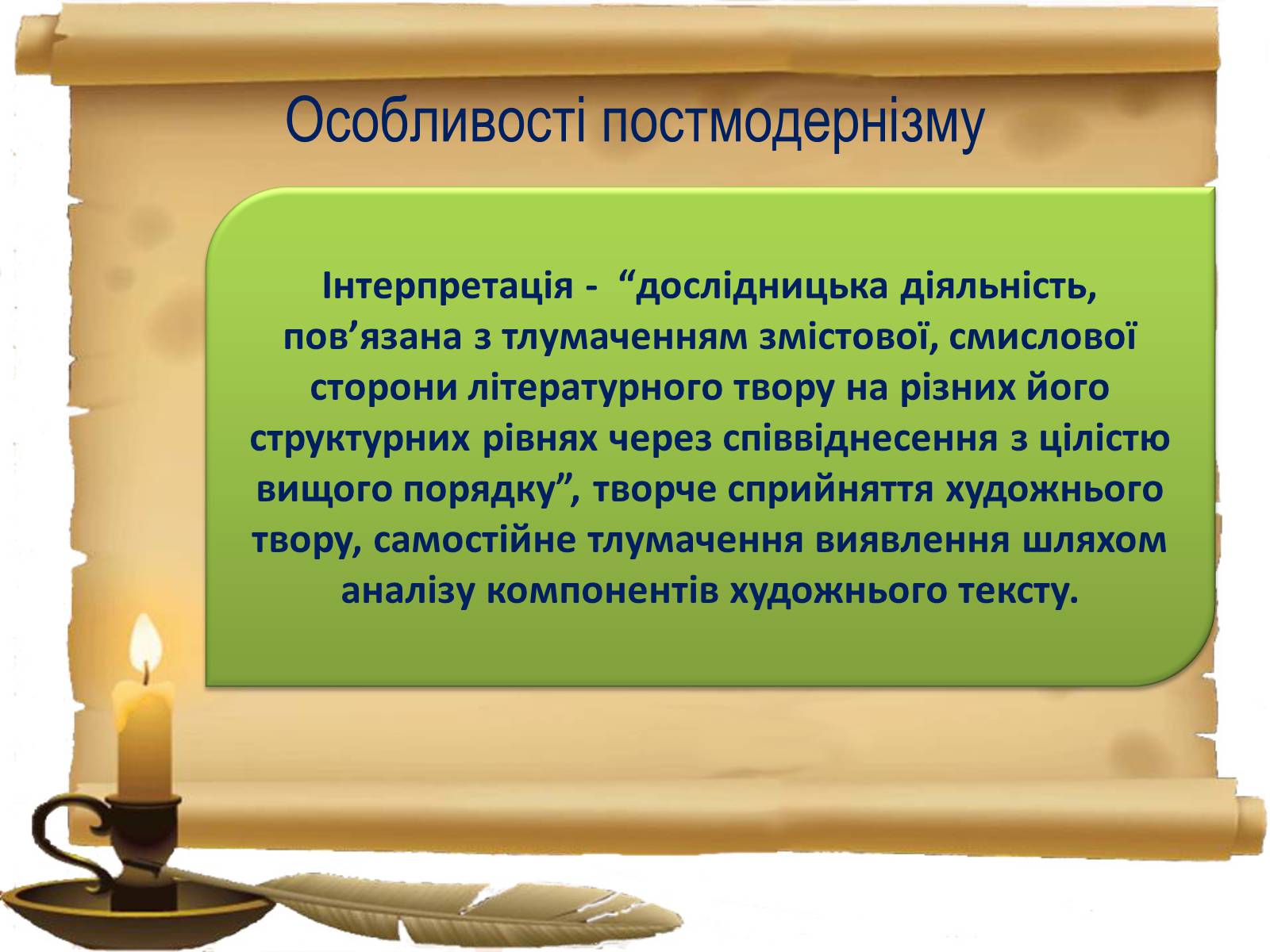 Особливості постмодернізму

Інтерпретація - “дослідницька діяльність, пов’язана з тлумаченням змістової, смислової сторони літературного твору на різних його структурних рівнях через співвіднесення з цілістю вищого порядку”, творче сприйняття художнього твору, самостійне тлумачення виявлення шляхом аналізу компонентів художнього тексту.